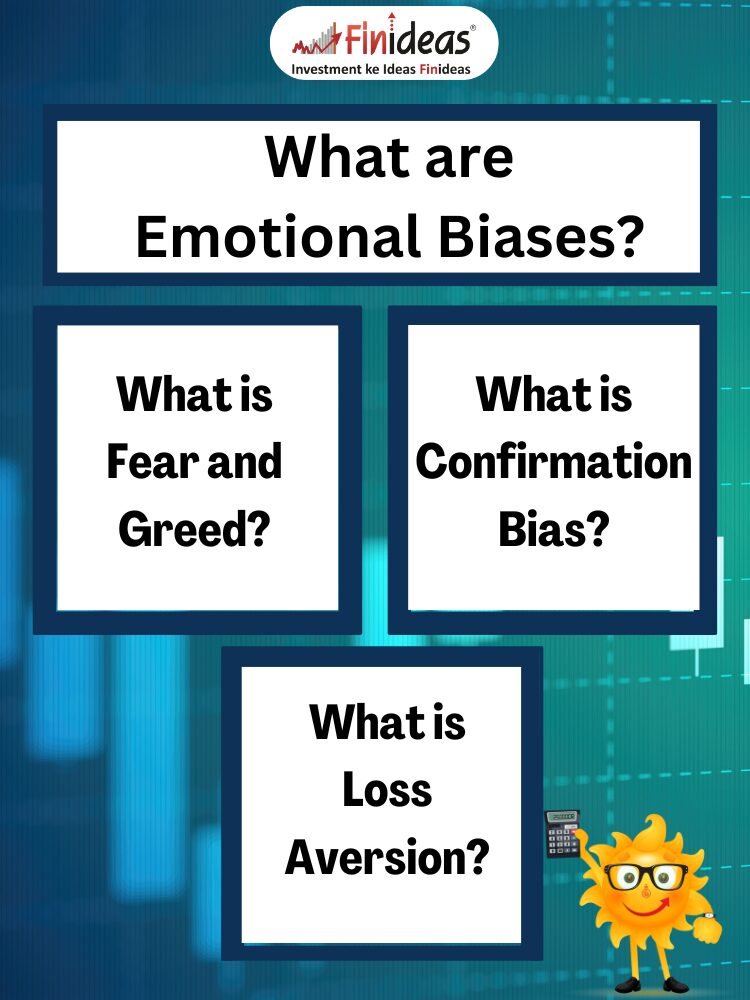 Finideas®
Investment ke Ideas Finideas

What are Emotional Biases?

What is Fear and Greed?

What is Confirmation Bias?

What is Loss Aversion?